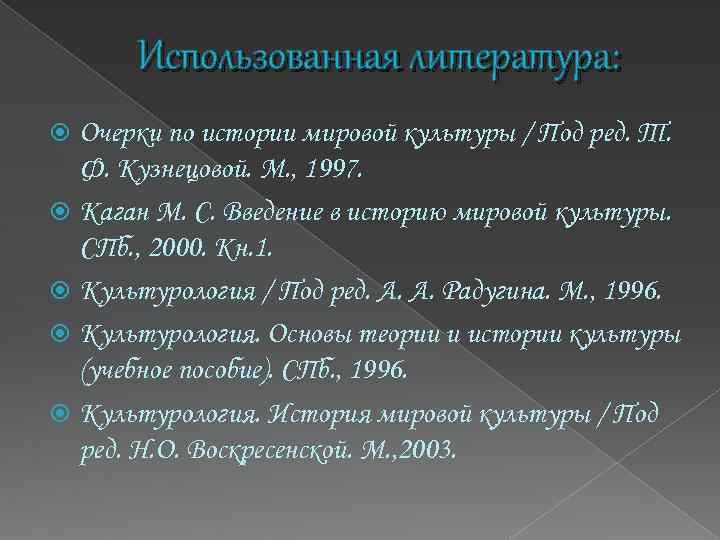 Использованная литература:

Очерки по истории мировой культуры / Под ред. Т. Ф. Кузнецовой. М., 1997.

Каган М. С. Введение в историю мировой культуры. СПб., 2000. Кн.1.

Культурология / Под ред. А. А. Радугина. М., 1996.

Культурология. Основы теории и истории культуры (учебное пособие). СПб., 1996.

Культурология. История мировой культуры / Под ред. Н.О. Воскресенской. М.,2003.